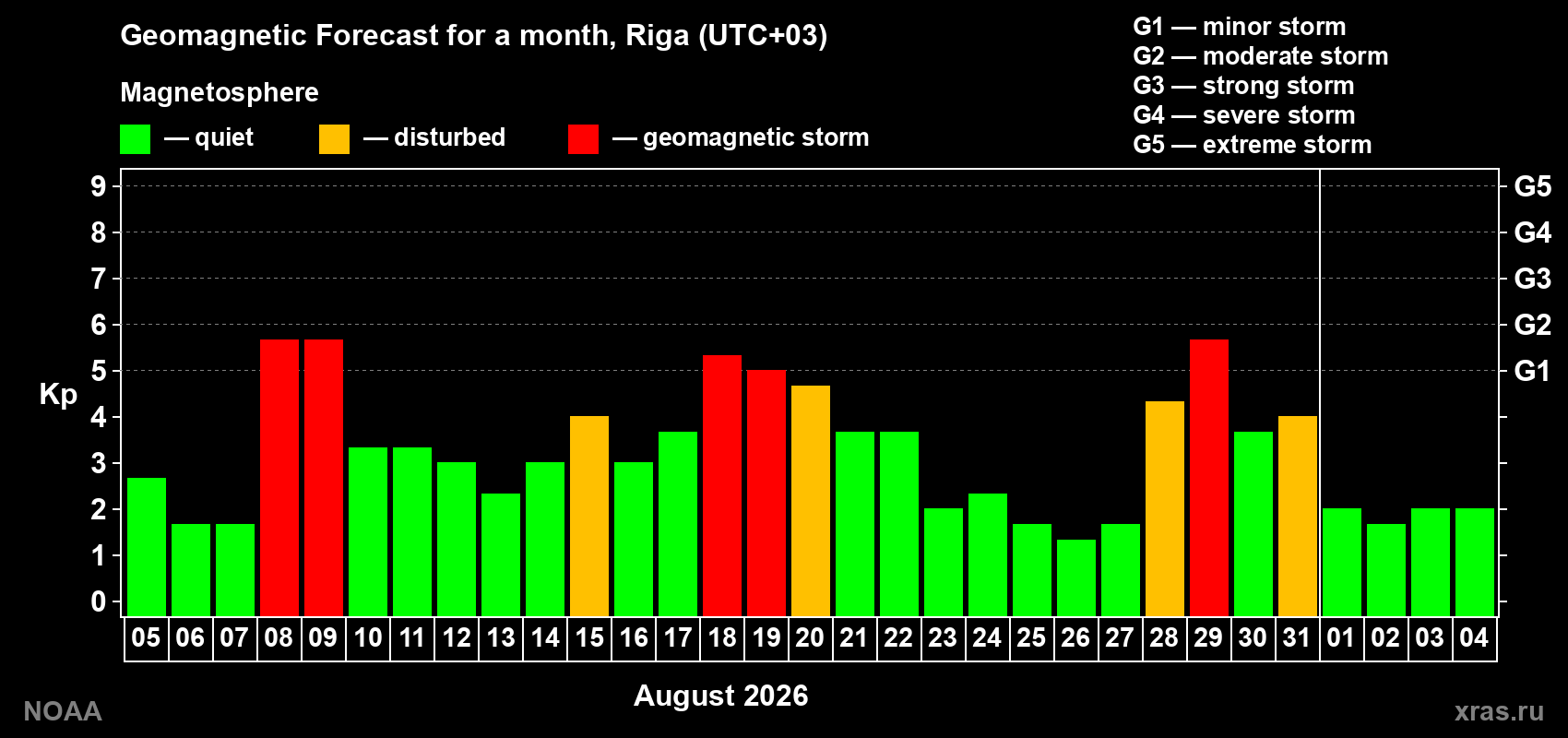 Geomagnetic Forecast for a month, Riga (UTC+03)

Magnetosphere

— quiet — disturbed — geomagnetic storm

G1 — minor storm
G2 — moderate storm
G3 — strong storm
G4 — severe storm
G5 — extreme storm

Kp

9
8
7
6
5
4
3
2
1
0

G5
G4
G3
G2
G1

05 06 07 08 09 10 11 12 13 14 15 16 17 18 19 20 21 22 23 24 25 26 27 28 29 30 31 01 02 03 04

August 2026

NOAA

xras.ru